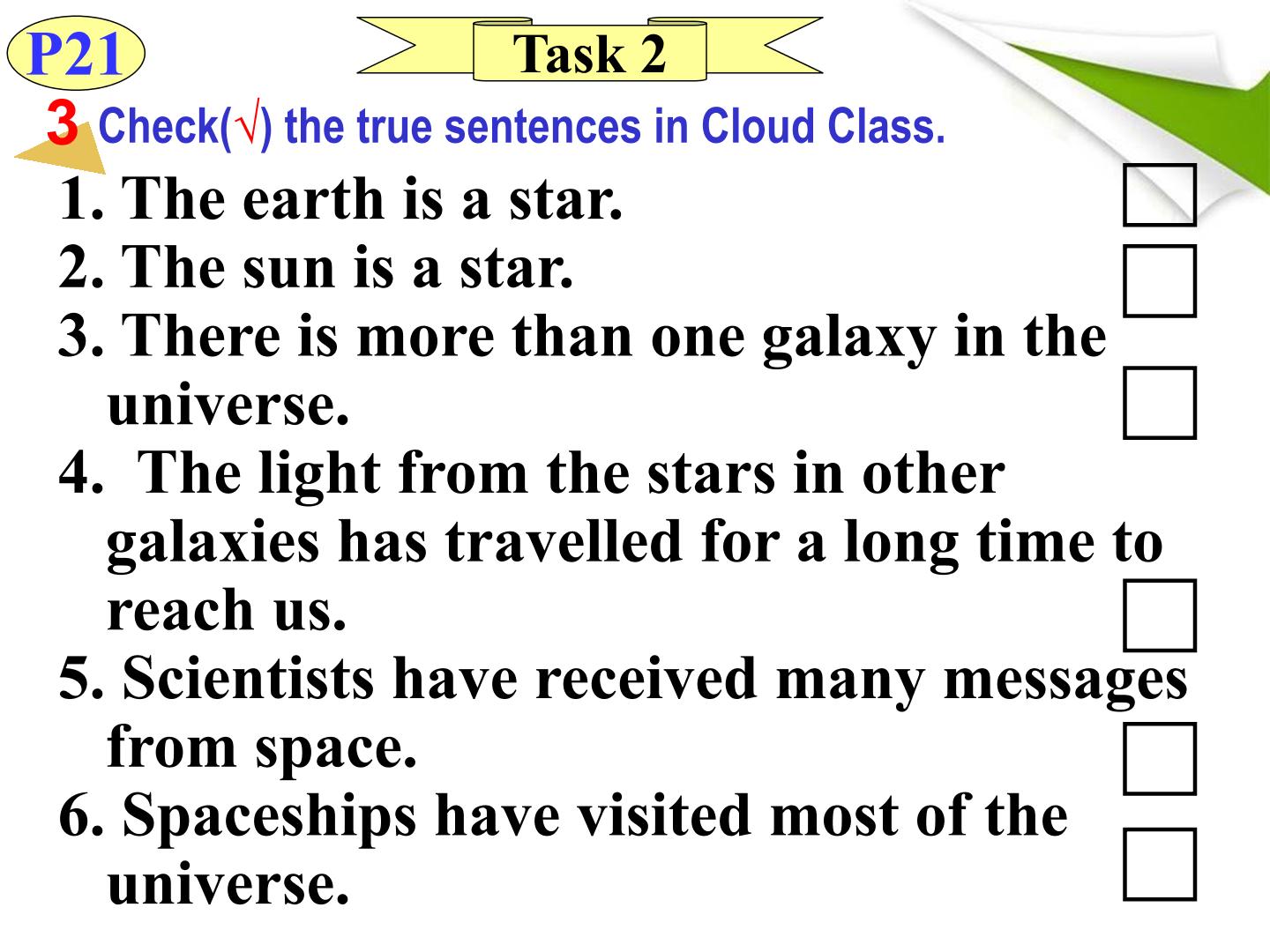 P21

Task 2

3 Check(√) the true sentences in Cloud Class.

1. The earth is a star. ☐
2. The sun is a star. ☐
3. There is more than one galaxy in the universe. ☐
4. The light from the stars in other galaxies has travelled for a long time to reach us. ☐
5. Scientists have received many messages from space. ☐
6. Spaceships have visited most of the universe. ☐